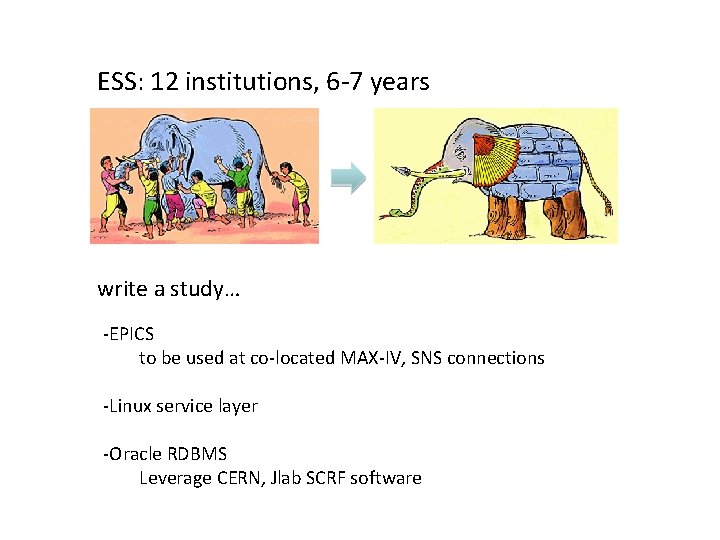 ESS: 12 institutions, 6-7 years

write a study…

-EPICS
to be used at co-located MAX-IV, SNS connections

-Linux service layer

-Oracle RDBMS
Leverage CERN, Jlab SCRF software